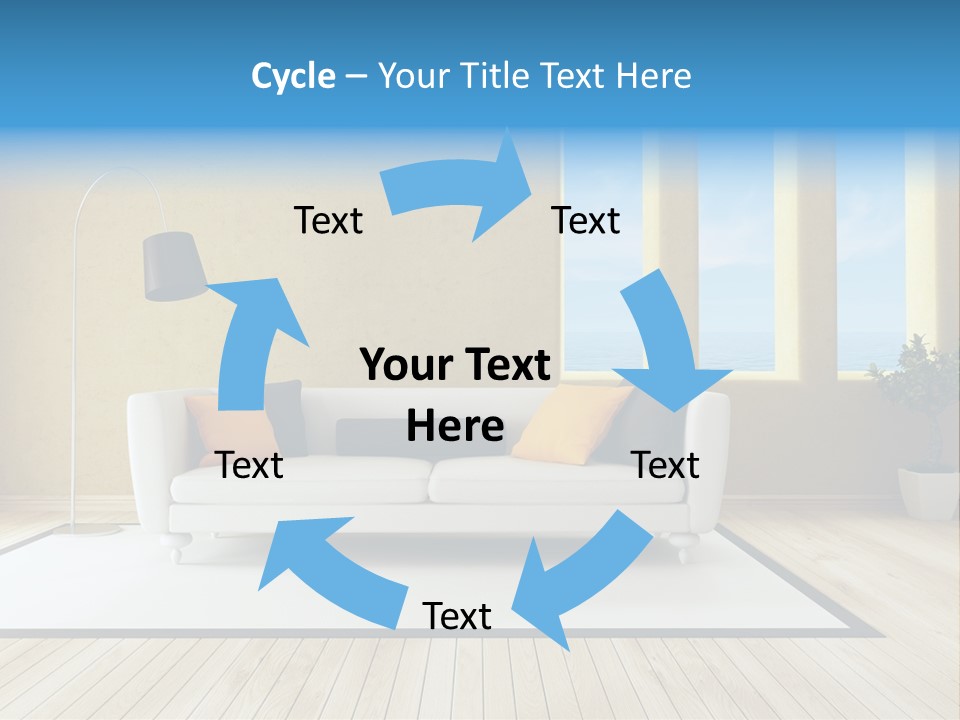 Cycle – Your Title Text Here

Text

Text

Your Text Here

Text

Text

Text